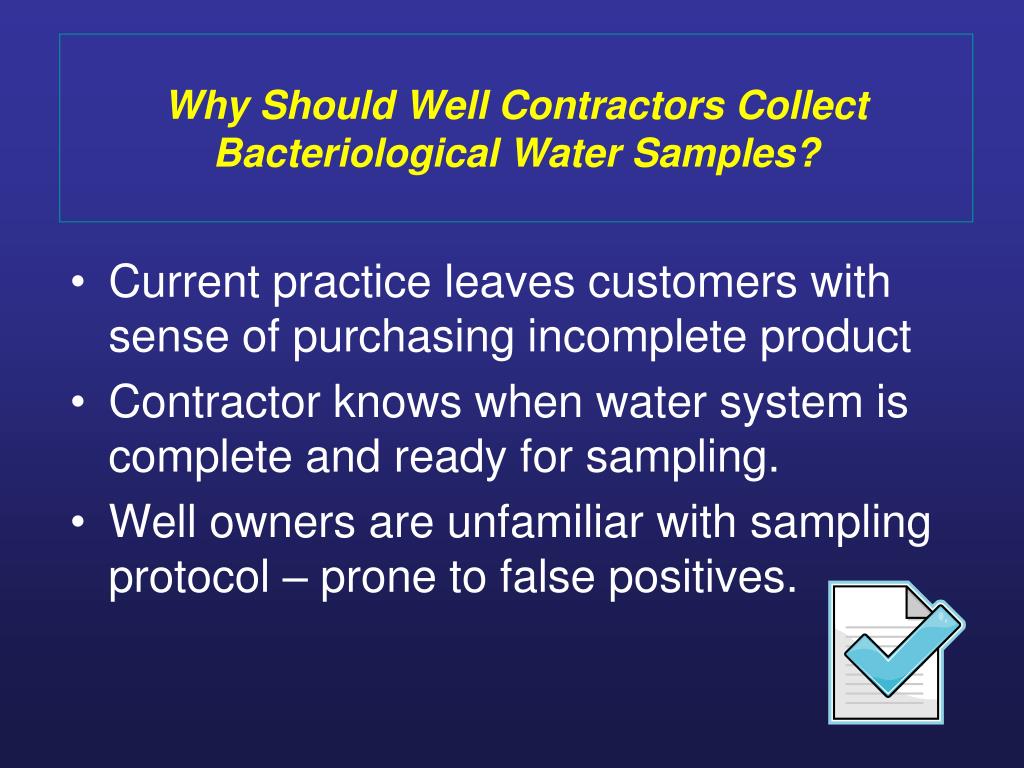 Why Should Well Contractors Collect Bacteriological Water Samples?

• Current practice leaves customers with sense of purchasing incomplete product
• Contractor knows when water system is complete and ready for sampling.
• Well owners are unfamiliar with sampling protocol – prone to false positives.